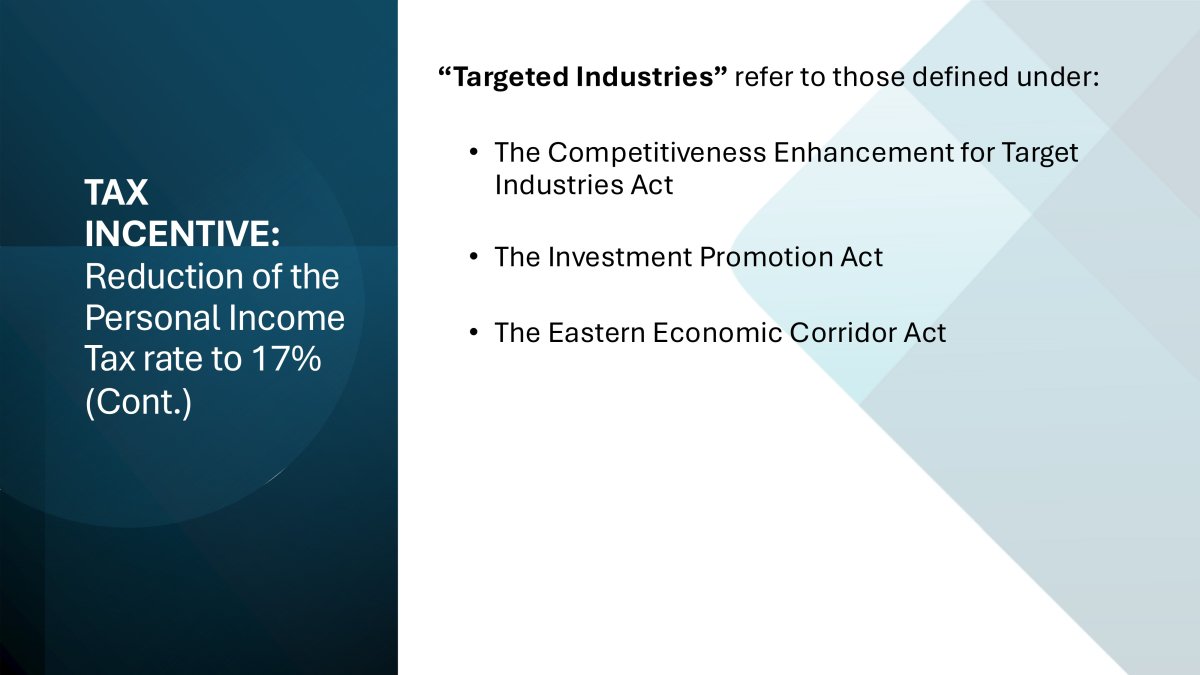 TAX INCENTIVE: Reduction of the Personal Income Tax rate to 17% (Cont.)

“Targeted Industries” refer to those defined under:

• The Competitiveness Enhancement for Target Industries Act

• The Investment Promotion Act

• The Eastern Economic Corridor Act